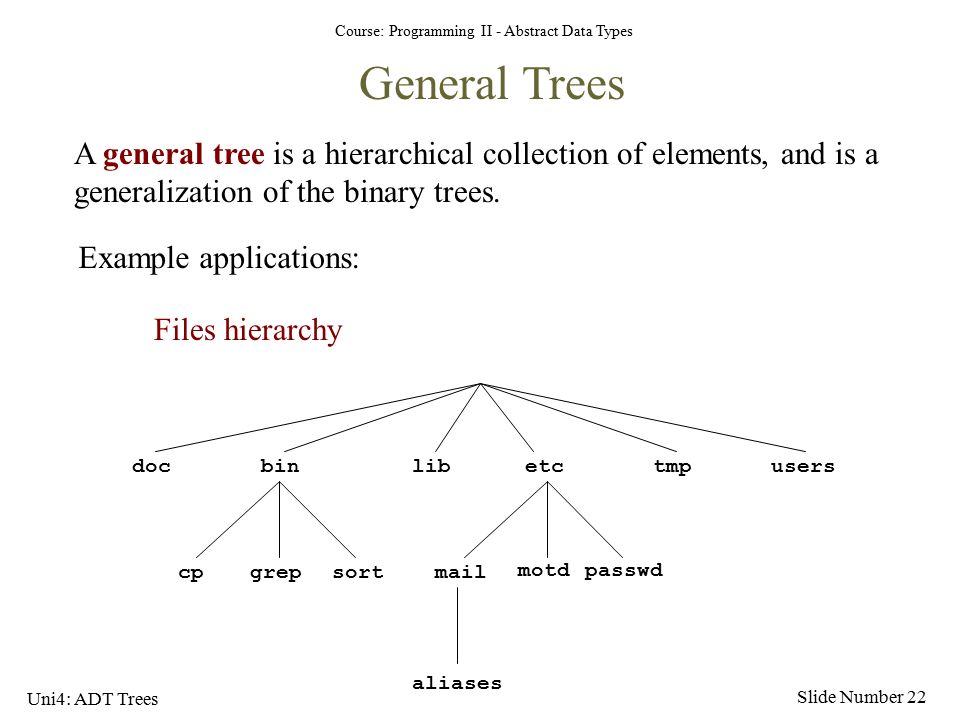 Course: Programming II - Abstract Data Types

General Trees

A general tree is a hierarchical collection of elements, and is a generalization of the binary trees.

Example applications:

Files hierarchy

doc bin lib etc tmp users

cp grep sort mail motd passwd

aliases

Uni4: ADT Trees

Slide Number 22